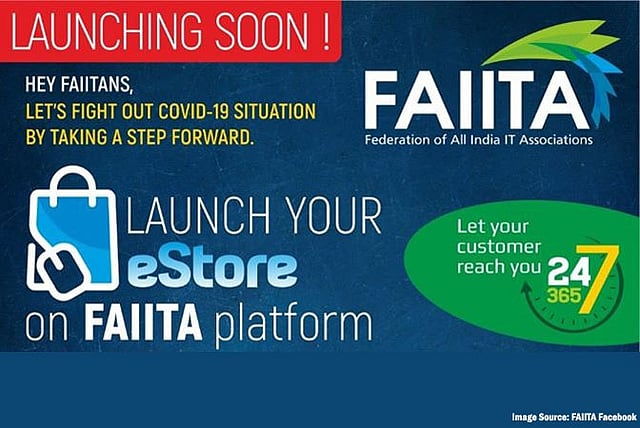 LAUNCHING SOON !

HEY FAIITANS,
LET'S FIGHT OUT COVID-19 SITUATION BY TAKING A STEP FORWARD.

FAIITA
Federation of All India IT Associations

LAUNCH YOUR eStore on FAIITA platform

Let your customer reach you 24 7 365

Image Source: FAIITA Facebook